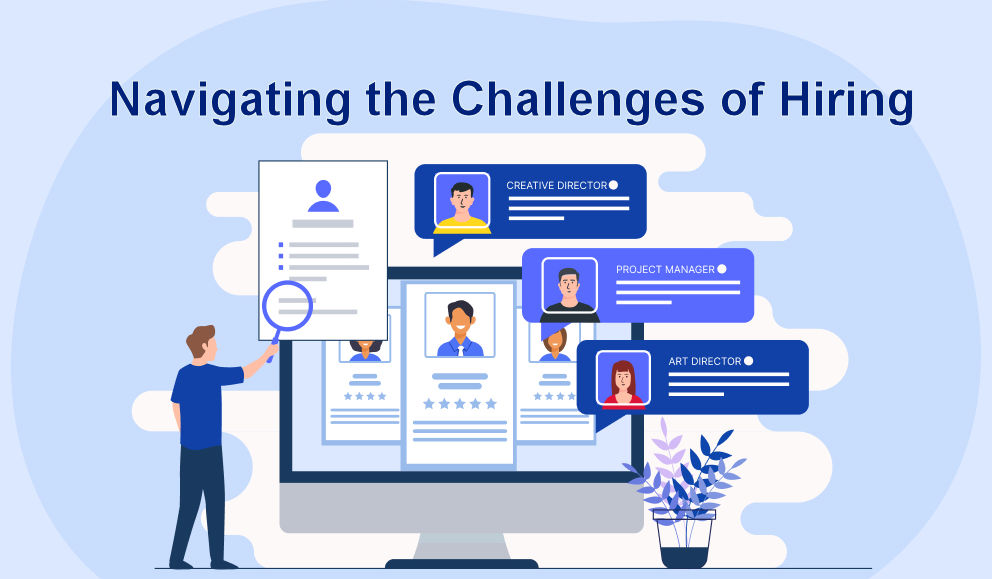 Navigating the Challenges of Hiring

CREATIVE DIRECTOR

PROJECT MANAGER

ART DIRECTOR